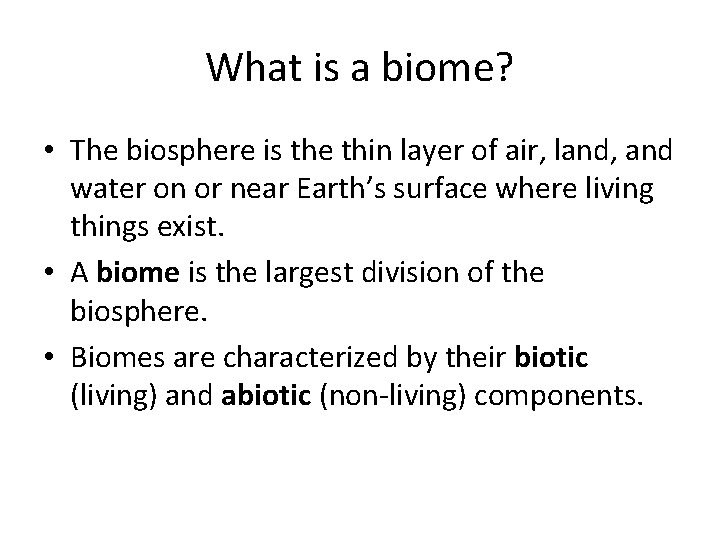 What is a biome?

• The biosphere is the thin layer of air, land, and water on or near Earth's surface where living things exist.

• A biome is the largest division of the biosphere.

• Biomes are characterized by their biotic (living) and abiotic (non-living) components.